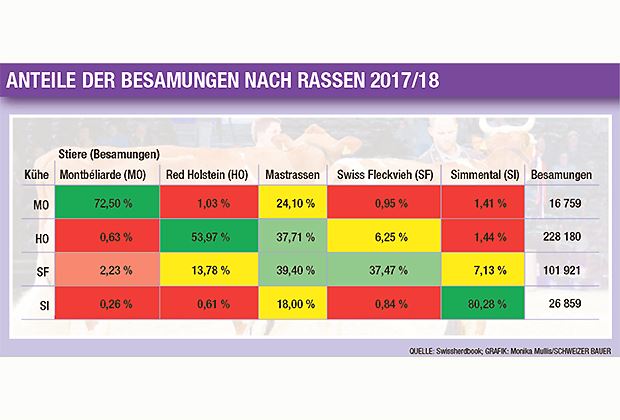 ANTEILE DER BESAMUNGEN NACH RASSEN 2017/18

Stiere (Besamungen)

| Kühe | Montbéliarde (MO) | Red Holstein (HO) | Mastrassen | Swiss Fleckvieh (SF) | Simmental (SI) | Besamungen |
|---|---|---|---|---|---|---|
| MO | 72,50 % | 1,03 % | 24,10 % | 0,95 % | 1,41 % | 16 759 |
| HO | 0,63 % | 53,97 % | 37,71 % | 6,25 % | 1,44 % | 228 180 |
| SF | 2,23 % | 13,78 % | 39,40 % | 37,47 % | 7,13 % | 101 921 |
| SI | 0,26 % | 0,61 % | 18,00 % | 0,84 % | 80,28 % | 26 859 |

QUELLE: Swissherdbook; GRAFIK: Monika Mullis/SCHWEIZER BAUER